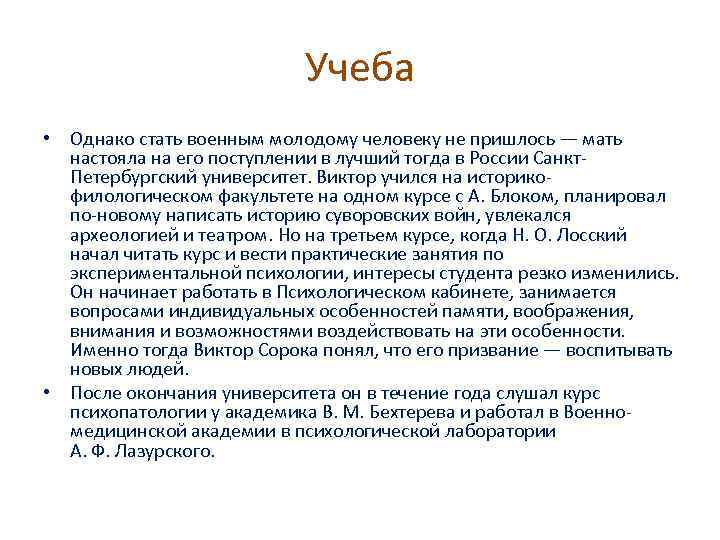 Учеба

• Однако стать военным молодому человеку не пришлось — мать настояла на его поступлении в лучший тогда в России Санкт-Петербургский университет. Виктор учился на историко-филологическом факультете на одном курсе с А. Блоком, планировал по-новому написать историю суворовских войн, увлекался археологией и театром. Но на третьем курсе, когда Н. О. Лосский начал читать курс и вести практические занятия по экспериментальной психологии, интересы студента резко изменились. Он начинает работать в Психологическом кабинете, занимается вопросами индивидуальных особенностей памяти, воображения, внимания и возможностями воздействовать на эти особенности. Именно тогда Виктор Сорока понял, что его призвание — воспитывать новых людей.

• После окончания университета он в течение года слушал курс психопатологии у академика В. М. Бехтерева и работал в Военно-медицинской академии в психологической лаборатории А. Ф. Лазурского.